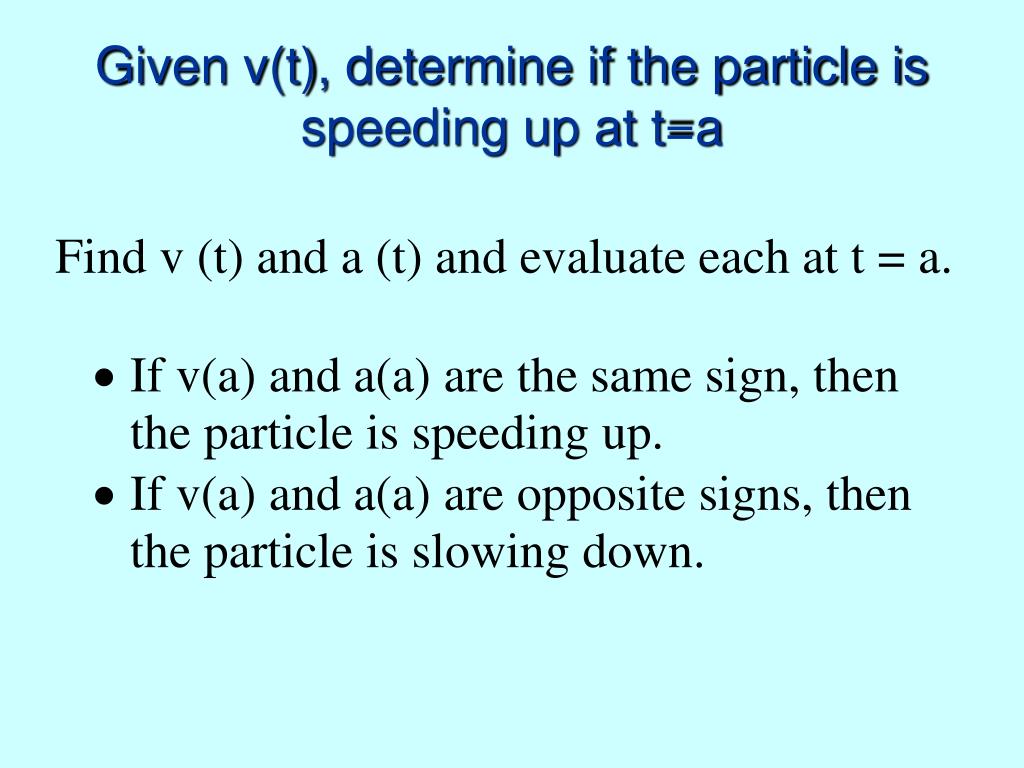 Given v(t), determine if the particle is speeding up at t=a

Find v (t) and a (t) and evaluate each at t = a.

• If v(a) and a(a) are the same sign, then the particle is speeding up.
• If v(a) and a(a) are opposite signs, then the particle is slowing down.